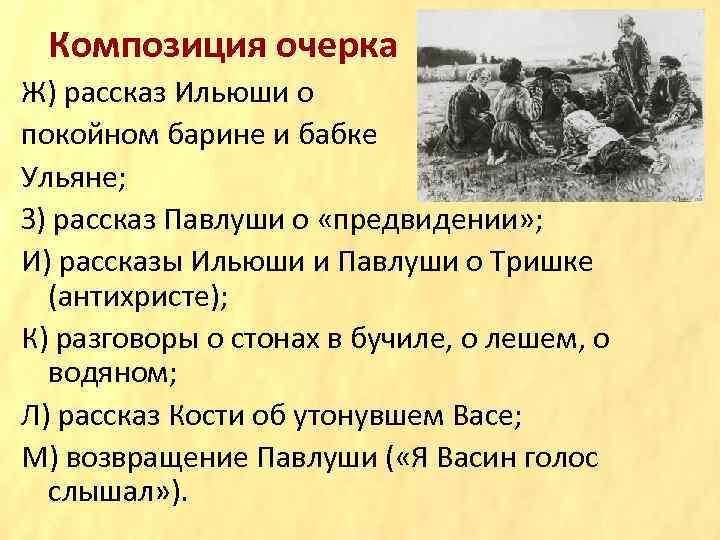 Композиция очерка

Ж) рассказ Ильюши о покойном барине и бабке Ульяне;

З) рассказ Павлуши о «предвидении»;

И) рассказы Ильюши и Павлуши о Тришке (антихристе);

К) разговоры о стонах в бучиле, о лешем, о водяном;

Л) рассказ Кости об утонувшем Васе;

М) возвращение Павлуши («Я Васин голос слышал»).